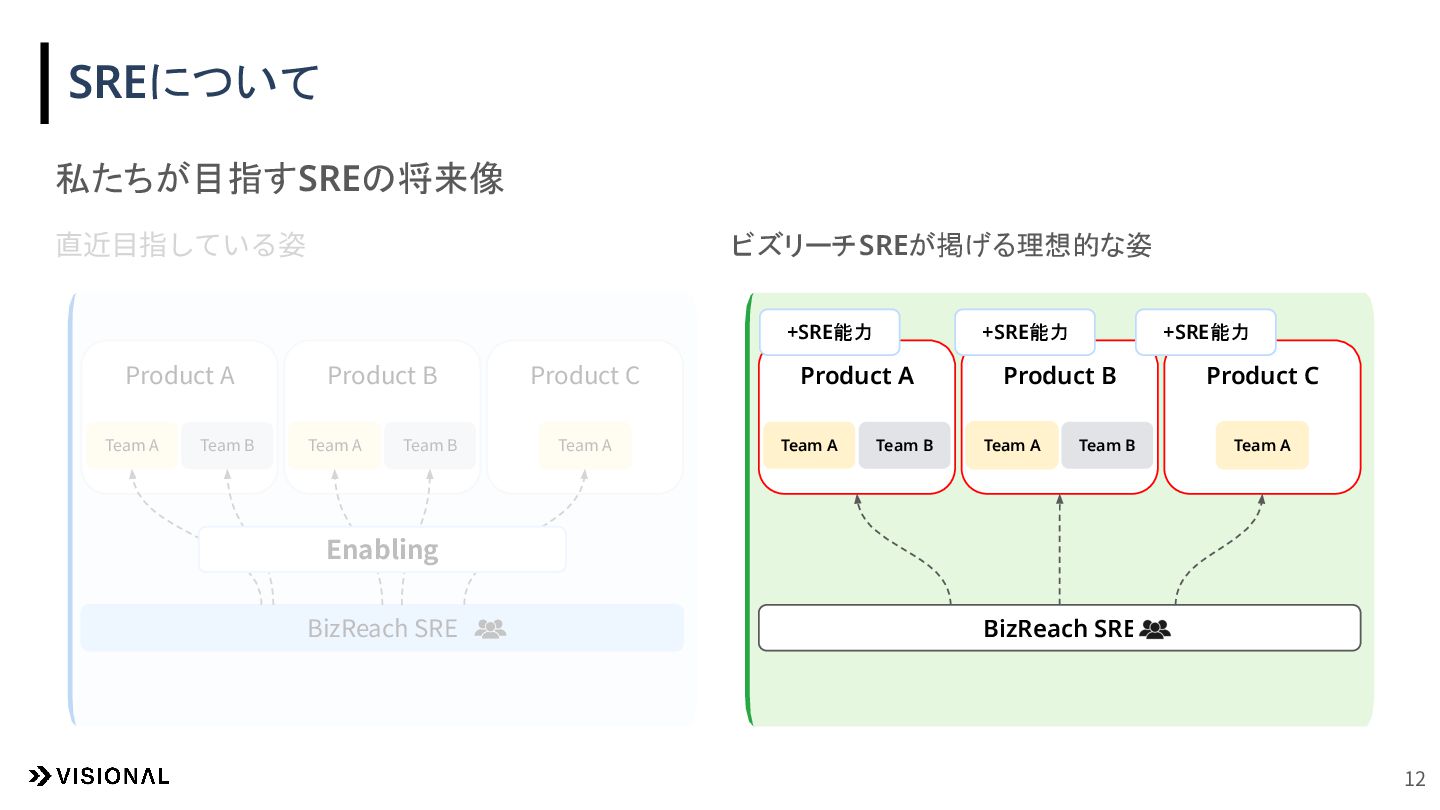 SREについて

私たちが目指すSREの将来像

直近目指している姿

Product A
Team A
Team B

Product B
Team A
Team B

Product C
Team A

Enabling

BizReach SRE

ビズリーチSREが掲げる理想的な姿

+SRE能力
Product A
Team A
Team B

+SRE能力
Product B
Team A
Team B

+SRE能力
Product C
Team A

BizReach SRE

VISIONAL

12